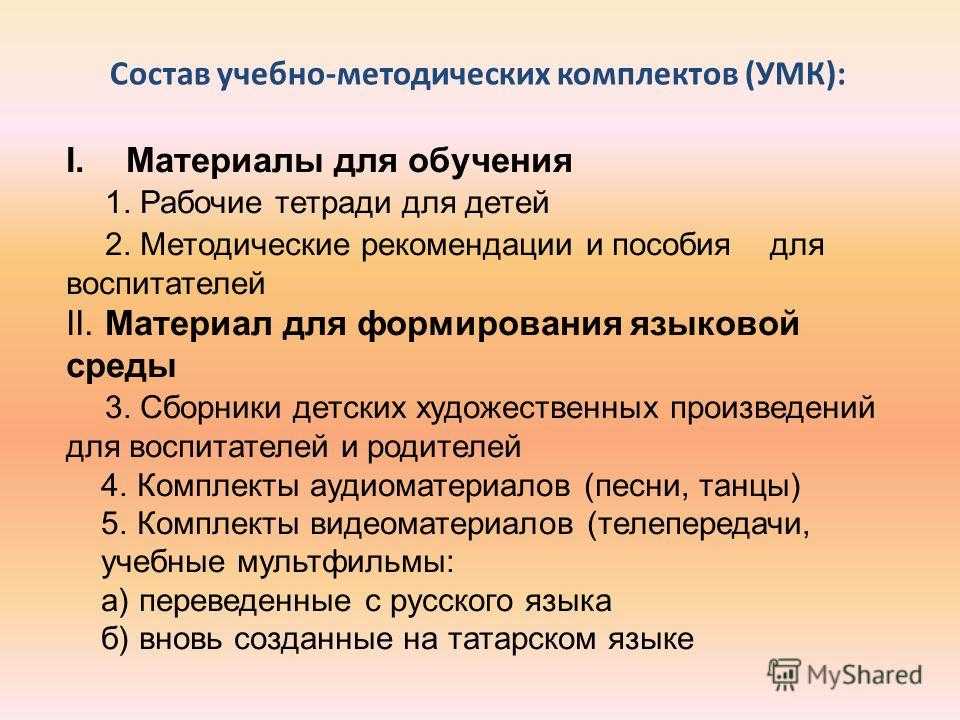 Состав учебно-методических комплектов (УМК):

I. Материалы для обучения
1. Рабочие тетради для детей
2. Методические рекомендации и пособия для воспитателей
II. Материал для формирования языковой среды
3. Сборники детских художественных произведений для воспитателей и родителей
4. Комплекты аудиоматериалов (песни, танцы)
5. Комплекты видеоматериалов (телепередачи, учебные мультфильмы:
а) переведенные с русского языка
б) вновь созданные на татарском языке

MyShared